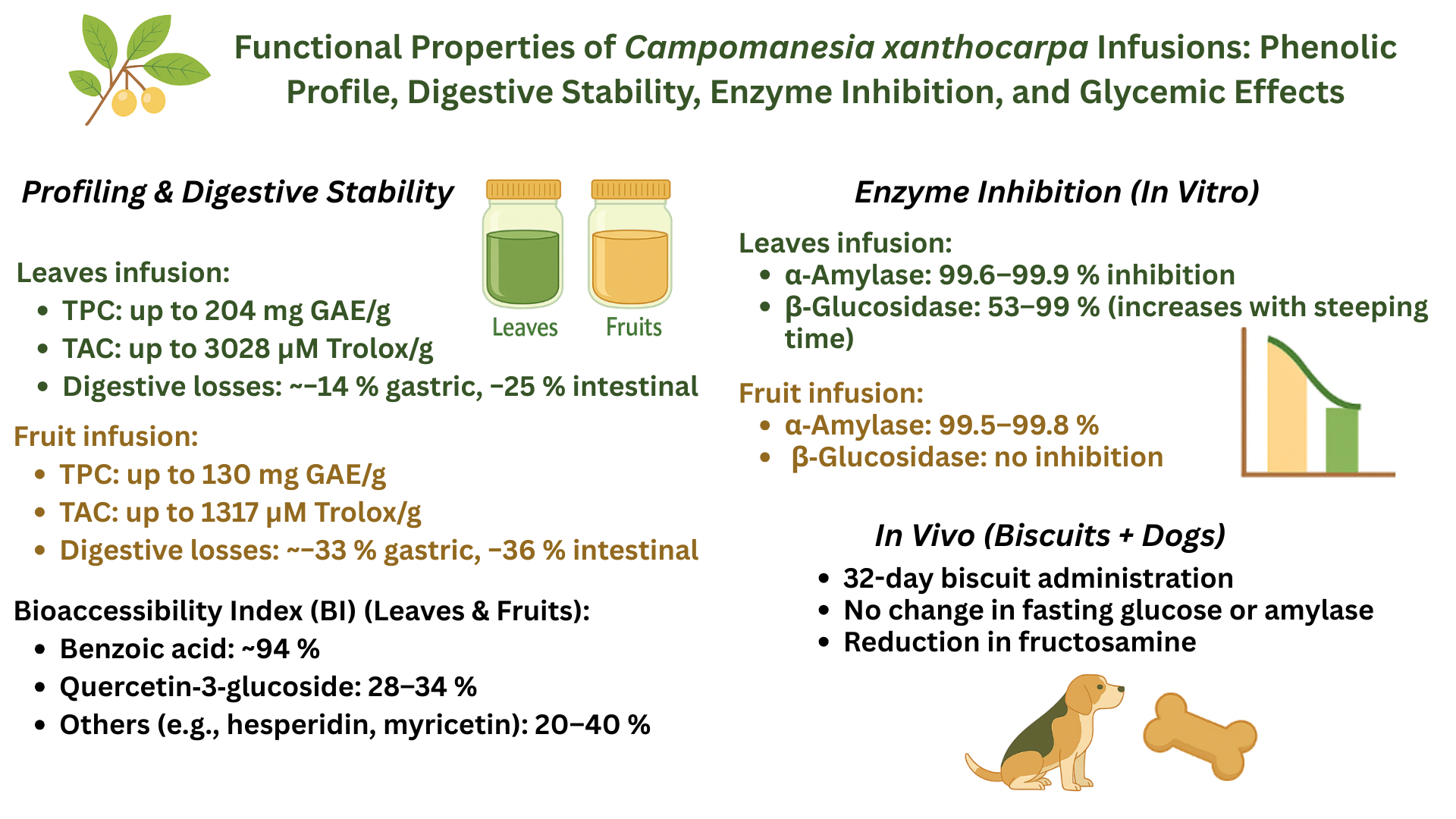 Functional Properties of Campomanesia xanthocarpa Infusions: Phenolic Profile, Digestive Stability, Enzyme Inhibition, and Glycemic Effects

Profiling & Digestive Stability

Leaves

Fruits

Leaves infusion:
- TPC: up to 204 mg GAE/g
- TAC: up to 3028 μM Trolox/g
- Digestive losses: ~−14 % gastric, −25 % intestinal

Fruit infusion:
- TPC: up to 130 mg GAE/g
- TAC: up to 1317 μM Trolox/g
- Digestive losses: ~−33 % gastric, −36 % intestinal

Bioaccessibility Index (BI) (Leaves & Fruits):
- Benzoic acid: ~94 %
- Quercetin-3-glucoside: 28–34 %
- Others (e.g., hesperidin, myricetin): 20–40 %

Enzyme Inhibition (In Vitro)

Leaves infusion:
- α-Amylase: 99.6–99.9 % inhibition
- β-Glucosidase: 53–99 % (increases with steeping time)

Fruit infusion:
- α-Amylase: 99.5–99.8 %
- β-Glucosidase: no inhibition

In Vivo (Biscuits + Dogs)
- 32-day biscuit administration
- No change in fasting glucose or amylase
- Reduction in fructosamine